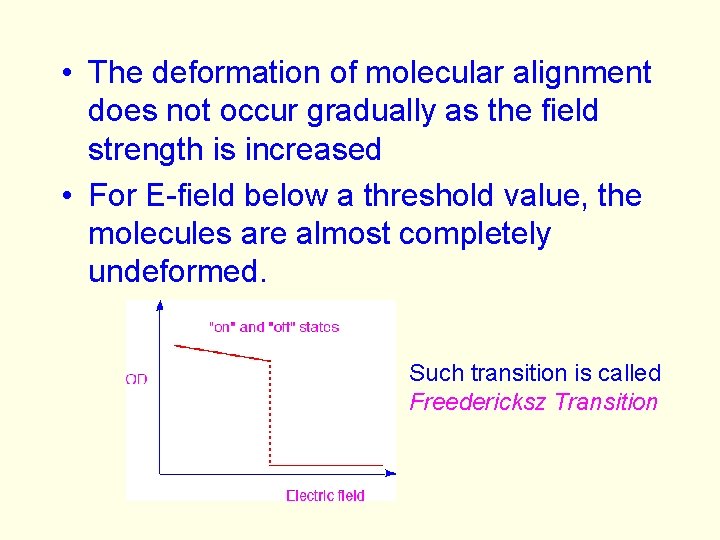 • The deformation of molecular alignment does not occur gradually as the field strength is increased

• For E-field below a threshold value, the molecules are almost completely undeformed.

"on" and "off" states

OD

Electric field

Such transition is called
Freedericksz Transition